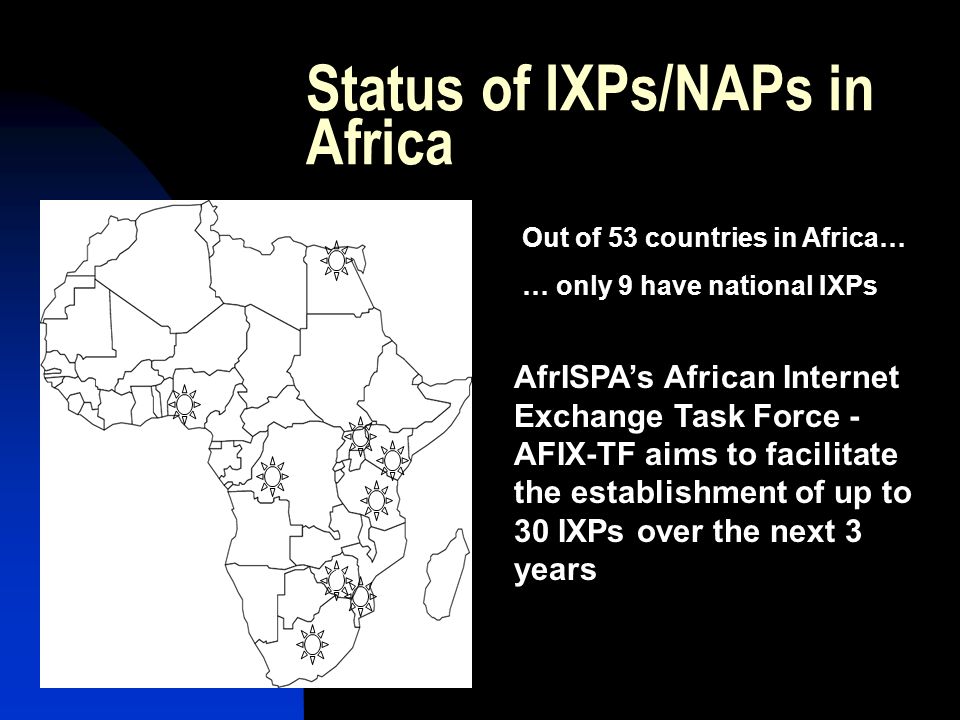 Status of IXPs/NAPs in Africa

Out of 53 countries in Africa…

… only 9 have national IXPs

AfrISPA's African Internet Exchange Task Force - AFIX-TF aims to facilitate the establishment of up to 30 IXPs over the next 3 years